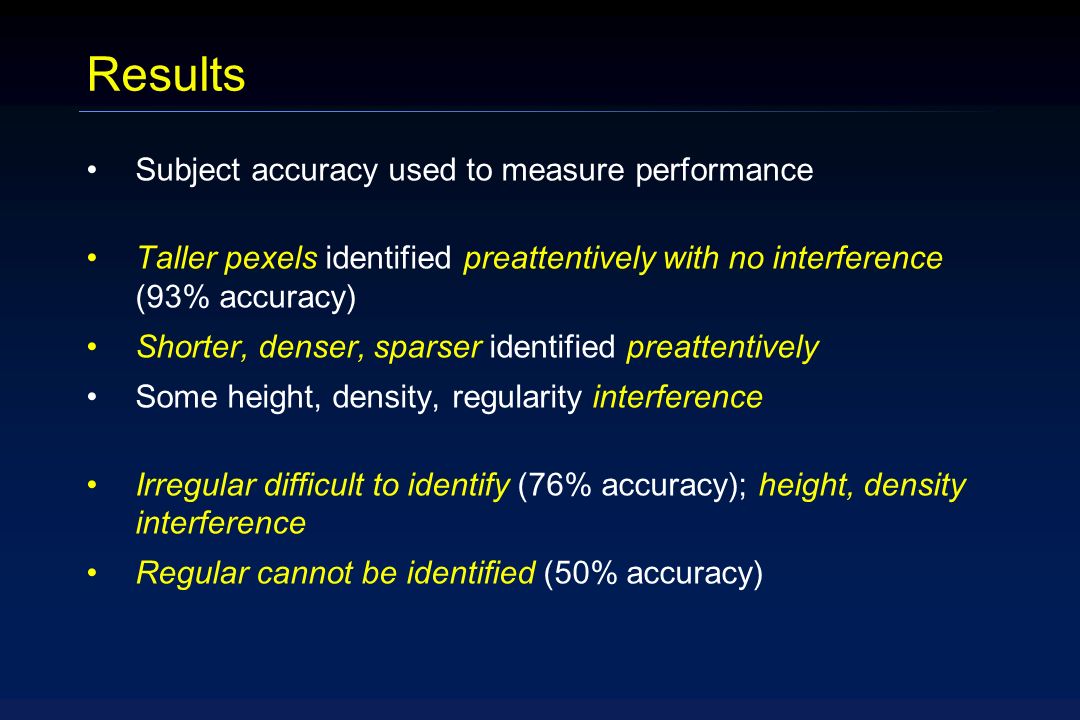 Results

• Subject accuracy used to measure performance

• Taller pexels identified preattentively with no interference (93% accuracy)

• Shorter, denser, sparser identified preattentively

• Some height, density, regularity interference

• Irregular difficult to identify (76% accuracy); height, density interference

• Regular cannot be identified (50% accuracy)